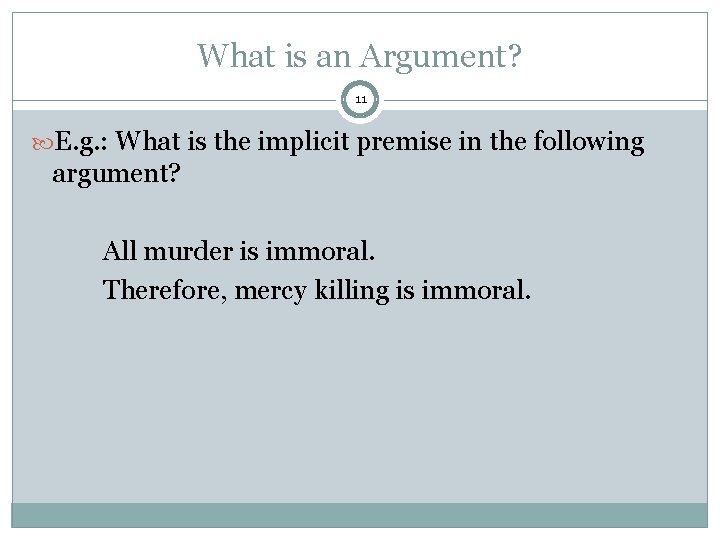 What is an Argument?

11

E.g.: What is the implicit premise in the following argument?

All murder is immoral.

Therefore, mercy killing is immoral.